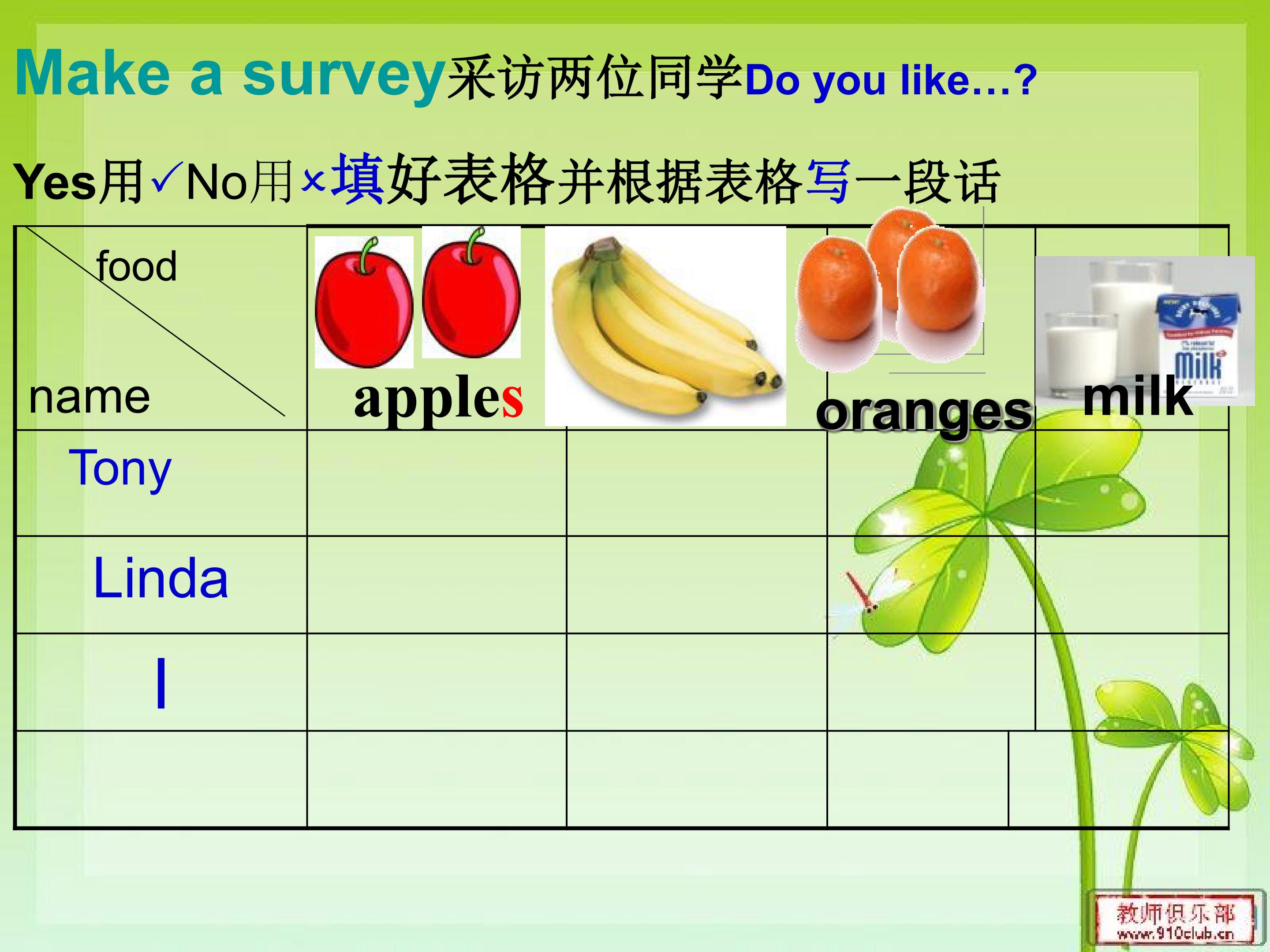 Make a survey采访两位同学Do you like…?

Yes用✓No用×填好表格并根据表格写一段话

| food / name | apples | | oranges | milk |
|---|---|---|---|---|
| Tony | | | | |
| Linda | | | | |
| I | | | | |
| | | | | |

Milk

教师俱乐部 www.910club.cn